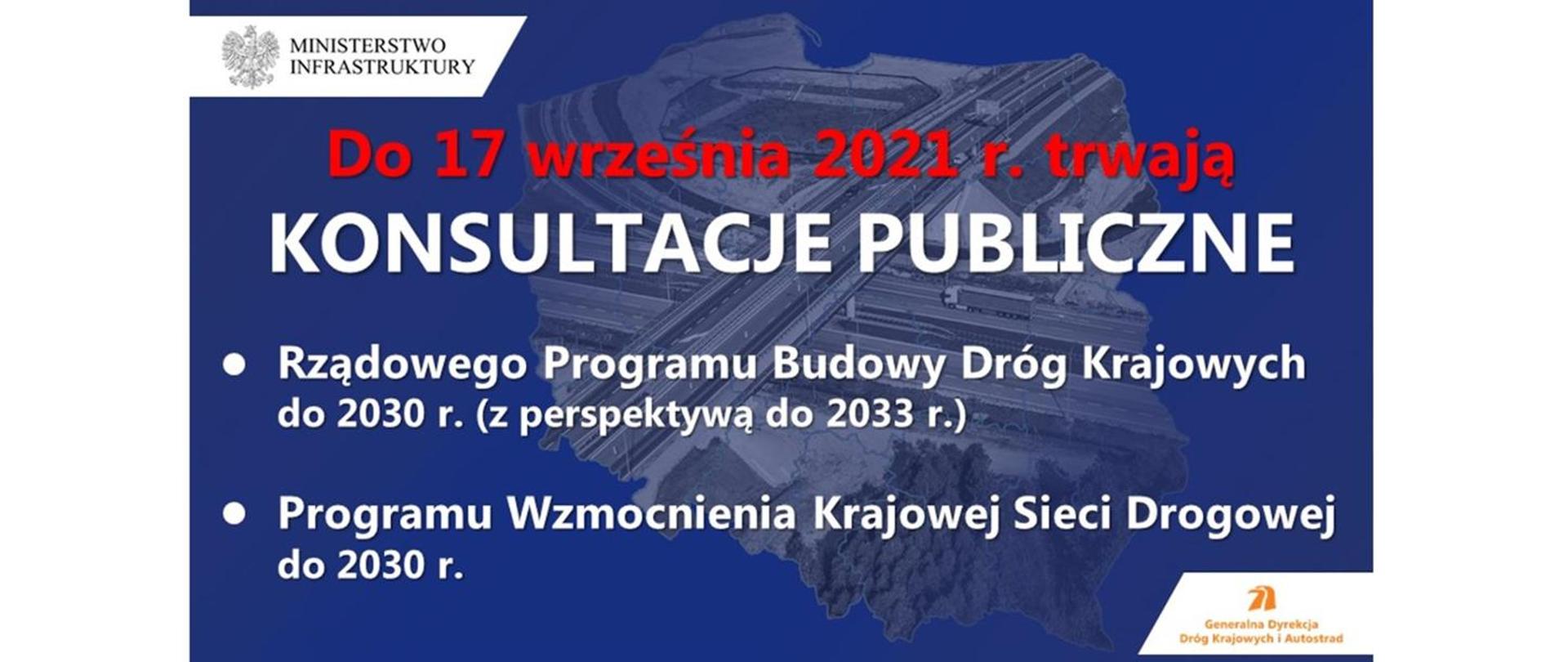 MINISTERSTWO
INFRASTRUKTURY

Do 17 września 2021 r. trwają
KONSULTACJE PUBLICZNE

• Rządowego Programu Budowy Dróg Krajowych do 2030 r. (z perspektywą do 2033 r.)

• Programu Wzmocnienia Krajowej Sieci Drogowej do 2030 r.

Generalna Dyrekcja
Dróg Krajowych i Autostrad